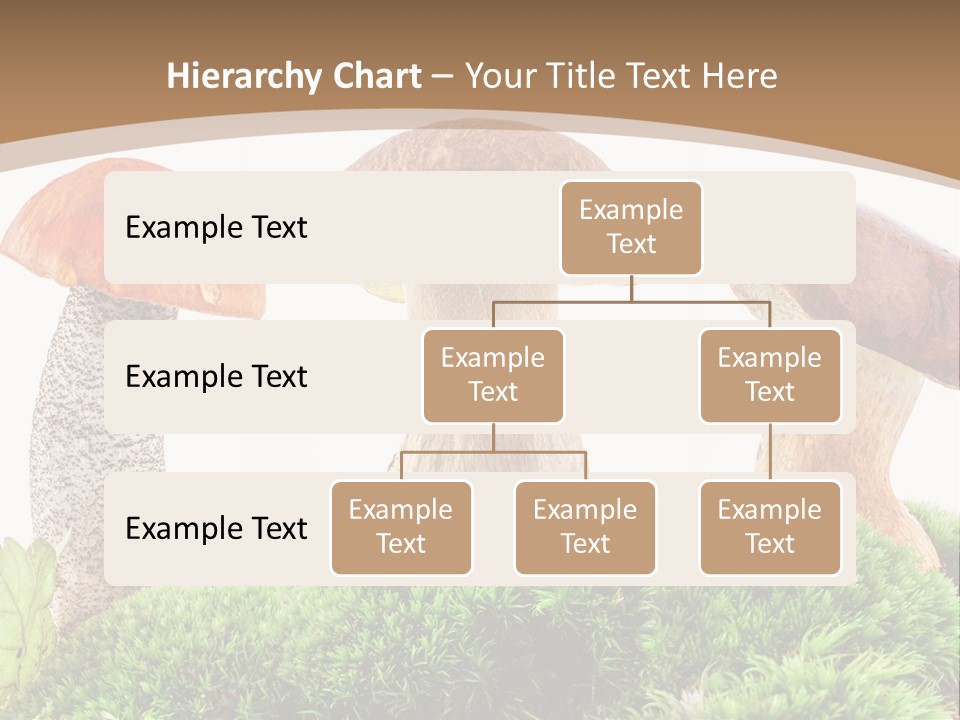 Hierarchy Chart – Your Title Text Here

Example Text

Example Text

Example Text

Example Text

Example Text

Example Text

Example Text

Example Text

Example Text